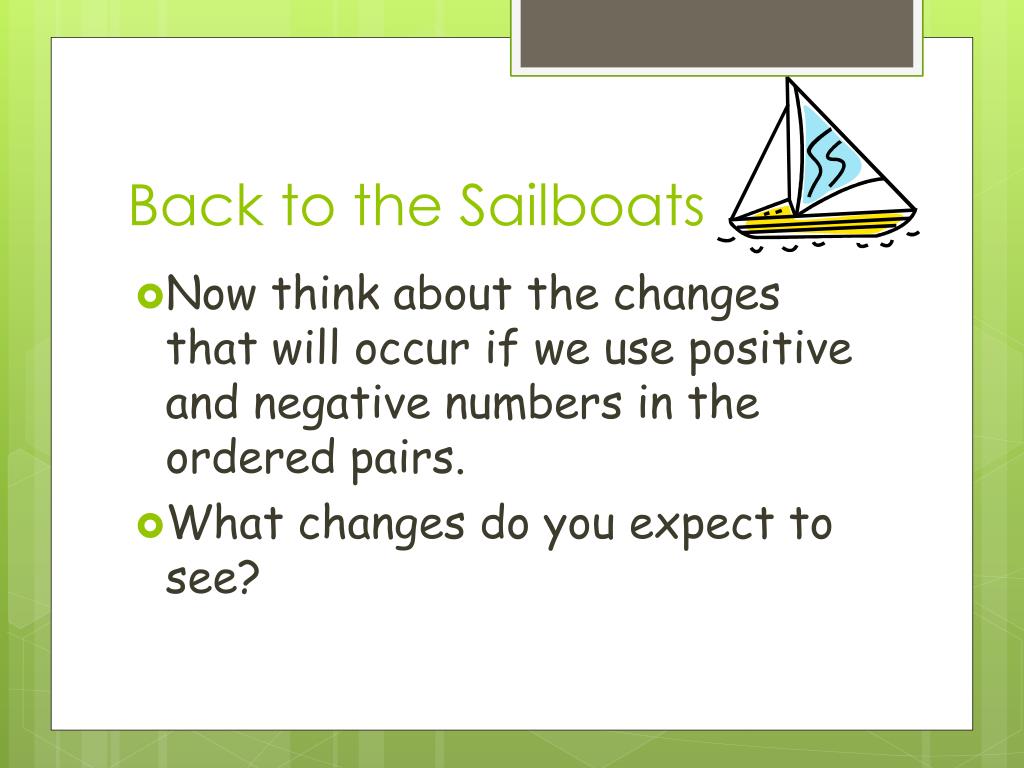 Back to the Sailboats

Now think about the changes that will occur if we use positive and negative numbers in the ordered pairs.

What changes do you expect to see?